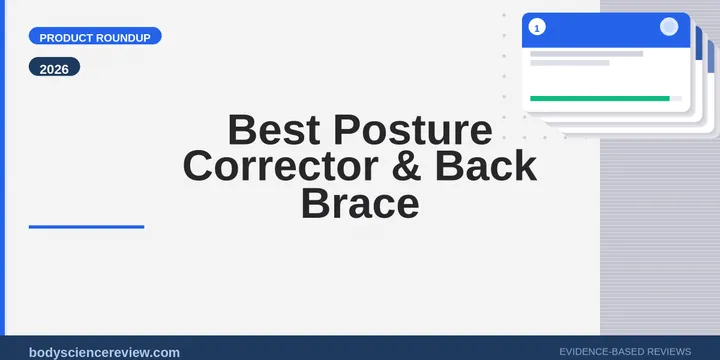 PRODUCT ROUNDUP

2026

1

Best Posture Corrector & Back Brace

bodysciencereview.com

EVIDENCE-BASED REVIEWS